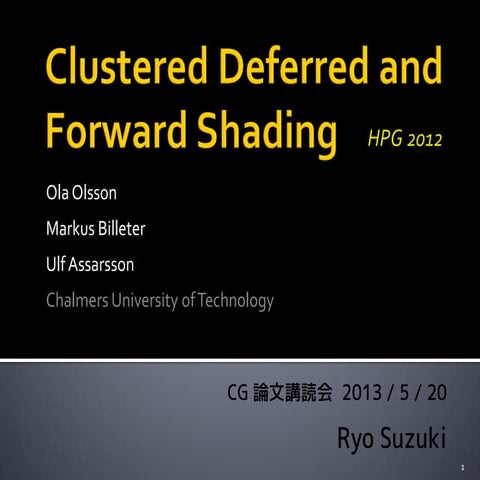 Clustered Deferred and Forward Shading

HPG 2012

Ola Olsson

Markus Billeter

Ulf Assarsson

Chalmers University of Technology

CG 論文講読会 2013 / 5 / 20

Ryo Suzuki

1